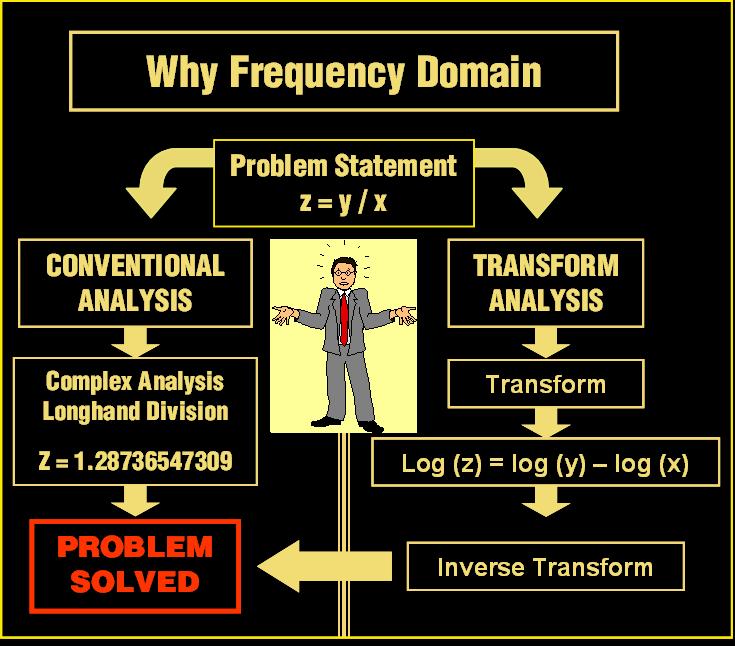 Why Frequency Domain

Problem Statement
z = y / x

CONVENTIONAL ANALYSIS

Complex Analysis
Longhand Division

Z = 1.28736547309

PROBLEM SOLVED

TRANSFORM ANALYSIS

Transform

Log (z) = log (y) – log (x)

Inverse Transform